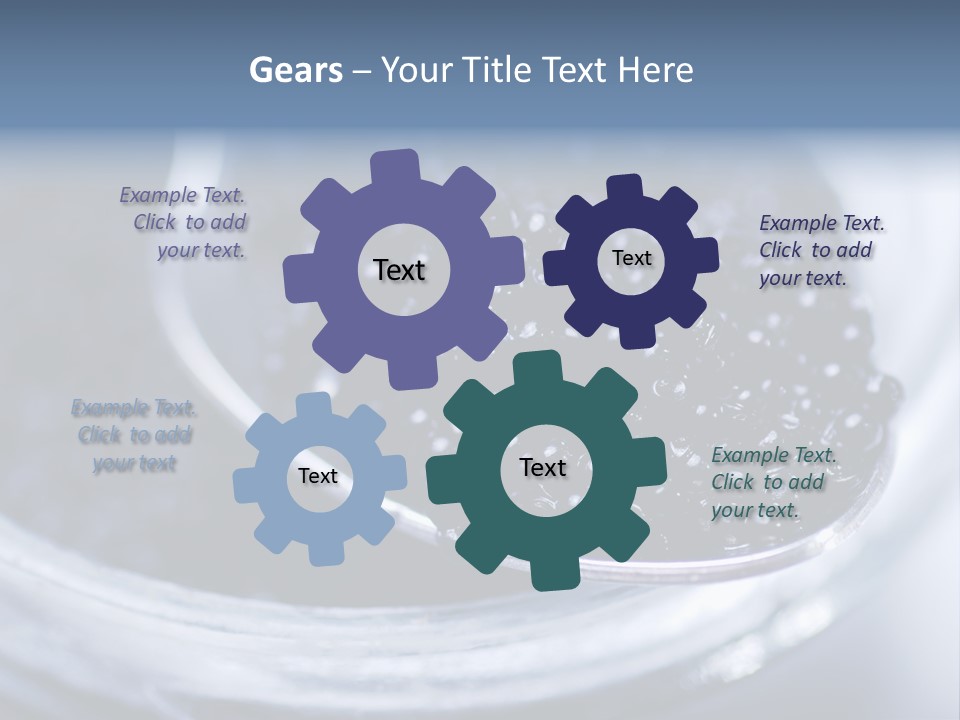 Gears – Your Title Text Here

Example Text. Click to add your text.

Text

Text

Example Text. Click to add your text.

Example Text. Click to add your text

Text

Text

Example Text. Click to add your text.